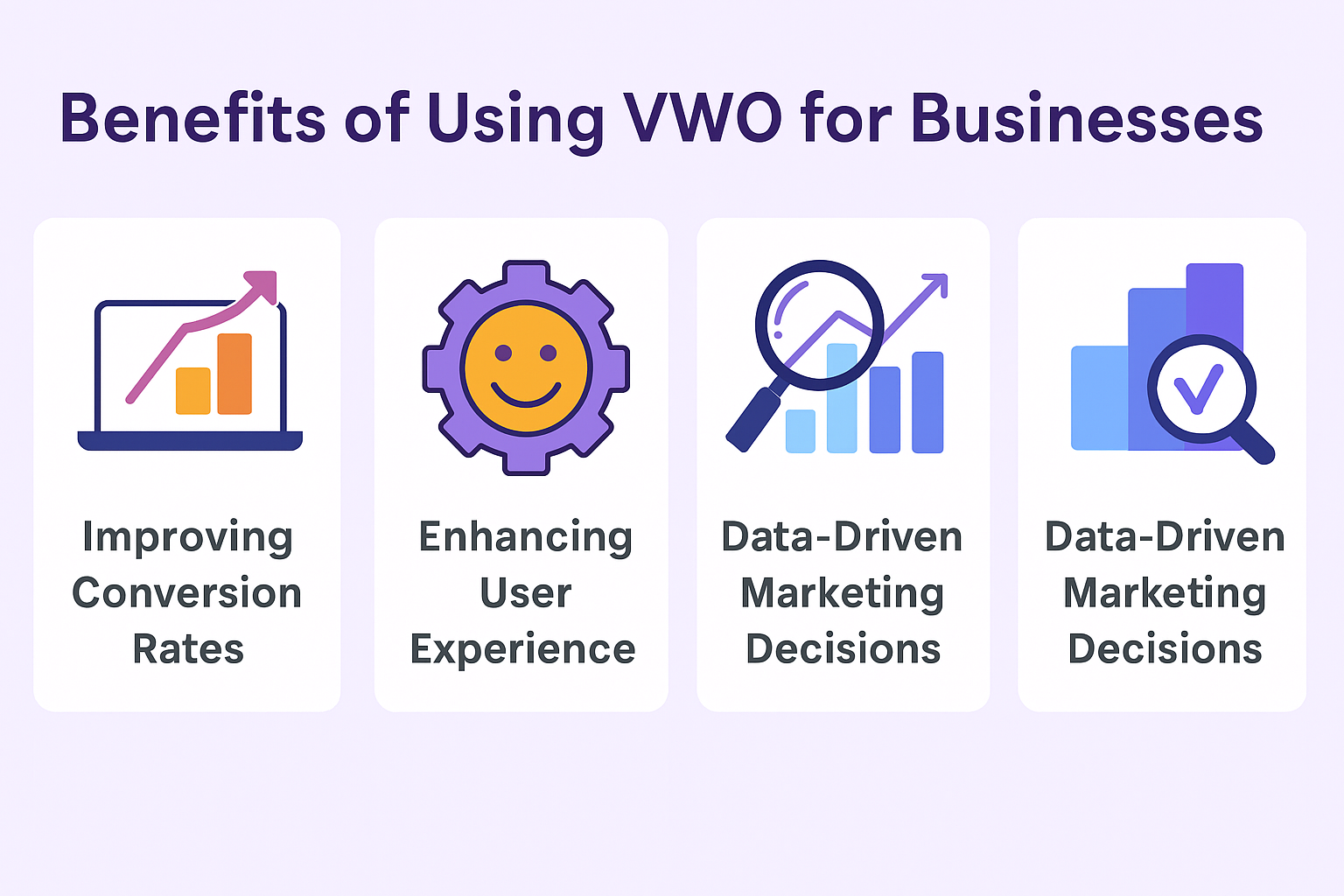 Benefits of Using VWO for Businesses

Improving Conversion Rates

Enhancing User Experience

Data-Driven Marketing Decisions

Data-Driven Marketing Decisions